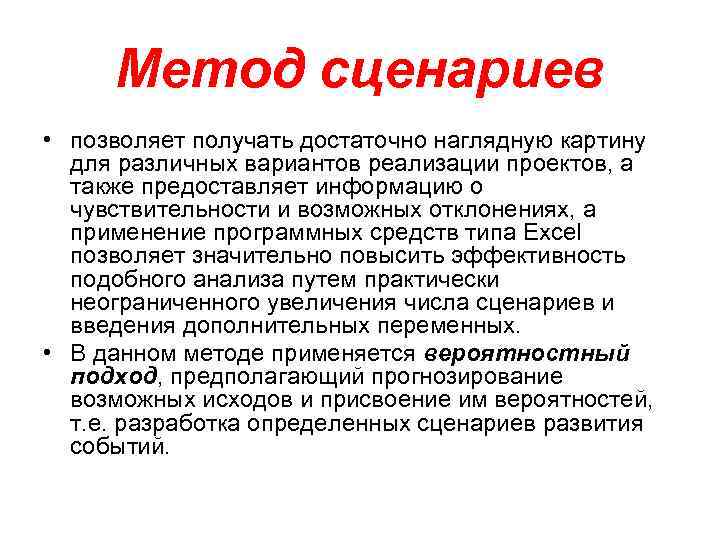 Метод сценариев

• позволяет получать достаточно наглядную картину для различных вариантов реализации проектов, а также предоставляет информацию о чувствительности и возможных отклонениях, а применение программных средств типа Excel позволяет значительно повысить эффективность подобного анализа путем практически неограниченного увеличения числа сценариев и введения дополнительных переменных.

• В данном методе применяется вероятностный подход, предполагающий прогнозирование возможных исходов и присвоение им вероятностей, т.е. разработка определенных сценариев развития событий.